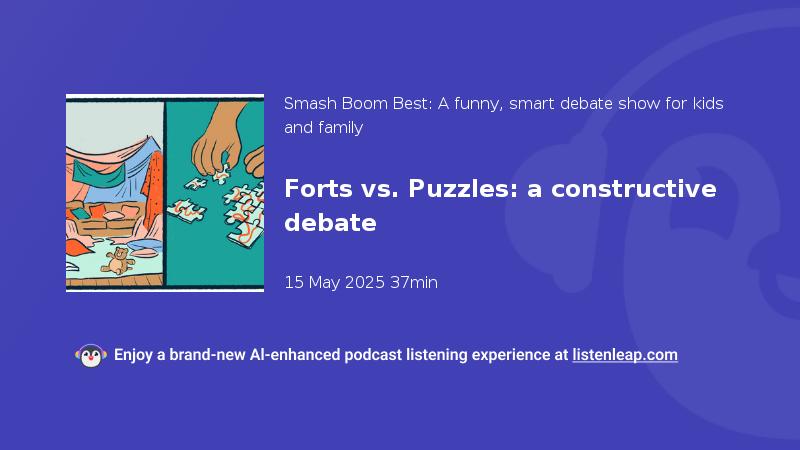 Smash Boom Best: A funny, smart debate show for kids and family

Forts vs. Puzzles: a constructive debate

15 May 2025 37min

Enjoy a brand-new AI-enhanced podcast listening experience at listenleap.com